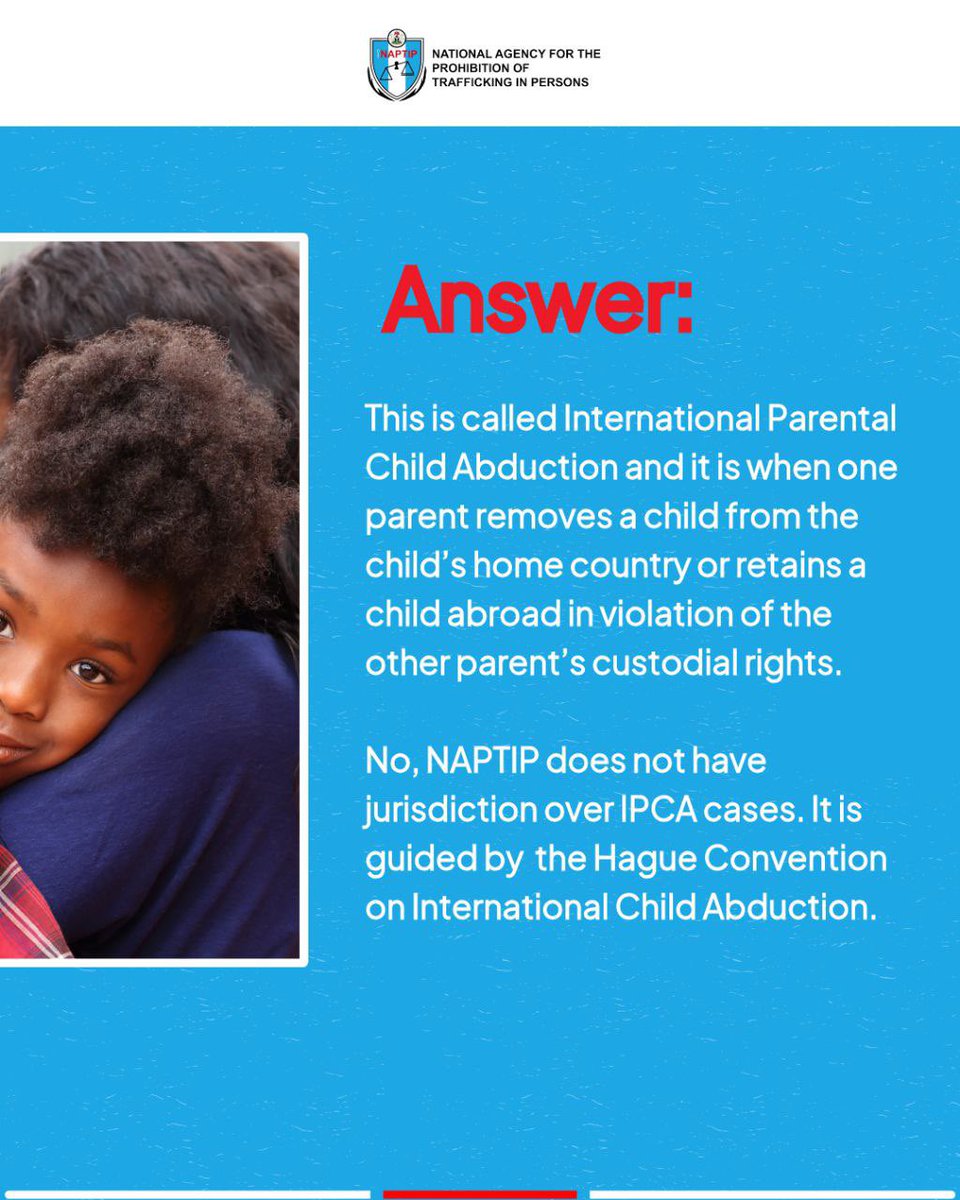 NAPTIP

NATIONAL AGENCY FOR THE PROHIBITION OF TRAFFICKING IN PERSONS

Answer:

This is called International Parental Child Abduction and it is when one parent removes a child from the child's home country or retains a child abroad in violation of the other parent's custodial rights.

No, NAPTIP does not have jurisdiction over IPCA cases. It is guided by the Hague Convention on International Child Abduction.